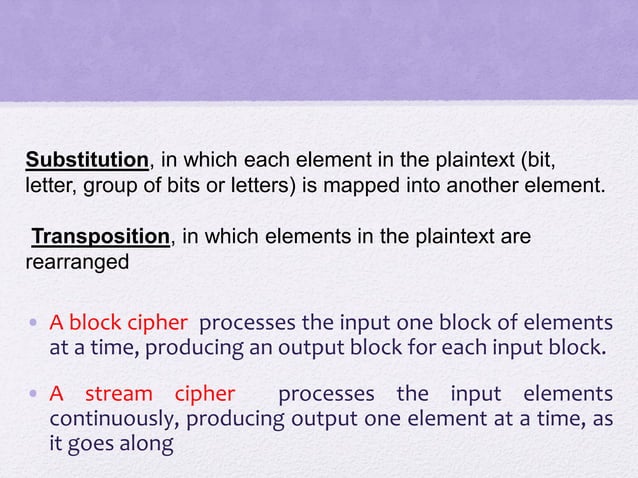 Substitution, in which each element in the plaintext (bit, letter, group of bits or letters) is mapped into another element.

Transposition, in which elements in the plaintext are rearranged

• A block cipher processes the input one block of elements at a time, producing an output block for each input block.

• A stream cipher processes the input elements continuously, producing output one element at a time, as it goes along